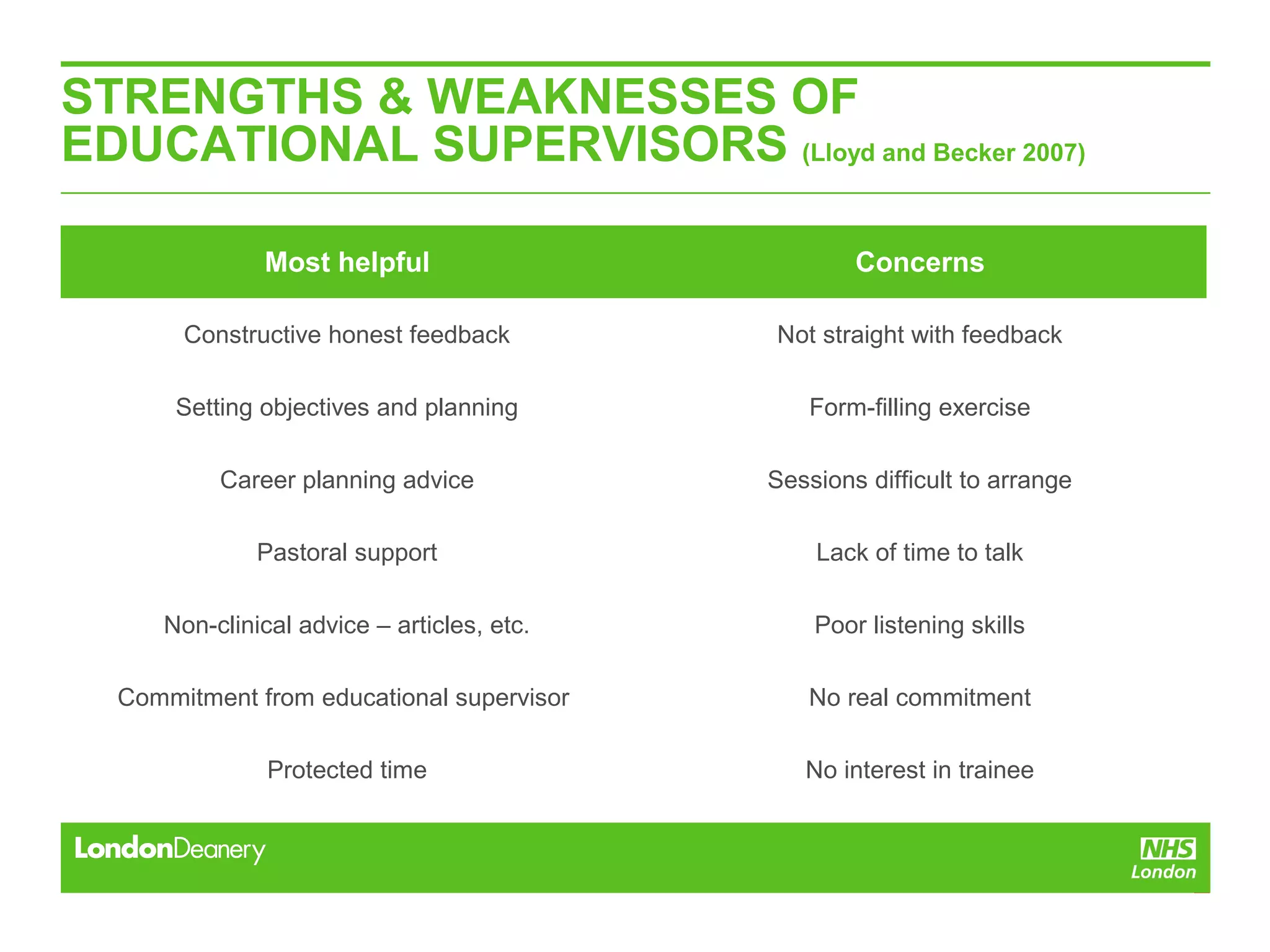 STRENGTHS & WEAKNESSES OF EDUCATIONAL SUPERVISORS (Lloyd and Becker 2007)

| Most helpful | Concerns |
|---|---|
| Constructive honest feedback | Not straight with feedback |
| Setting objectives and planning | Form-filling exercise |
| Career planning advice | Sessions difficult to arrange |
| Pastoral support | Lack of time to talk |
| Non-clinical advice – articles, etc. | Poor listening skills |
| Commitment from educational supervisor | No real commitment |
| Protected time | No interest in trainee |

LondonDeanery

NHS
London